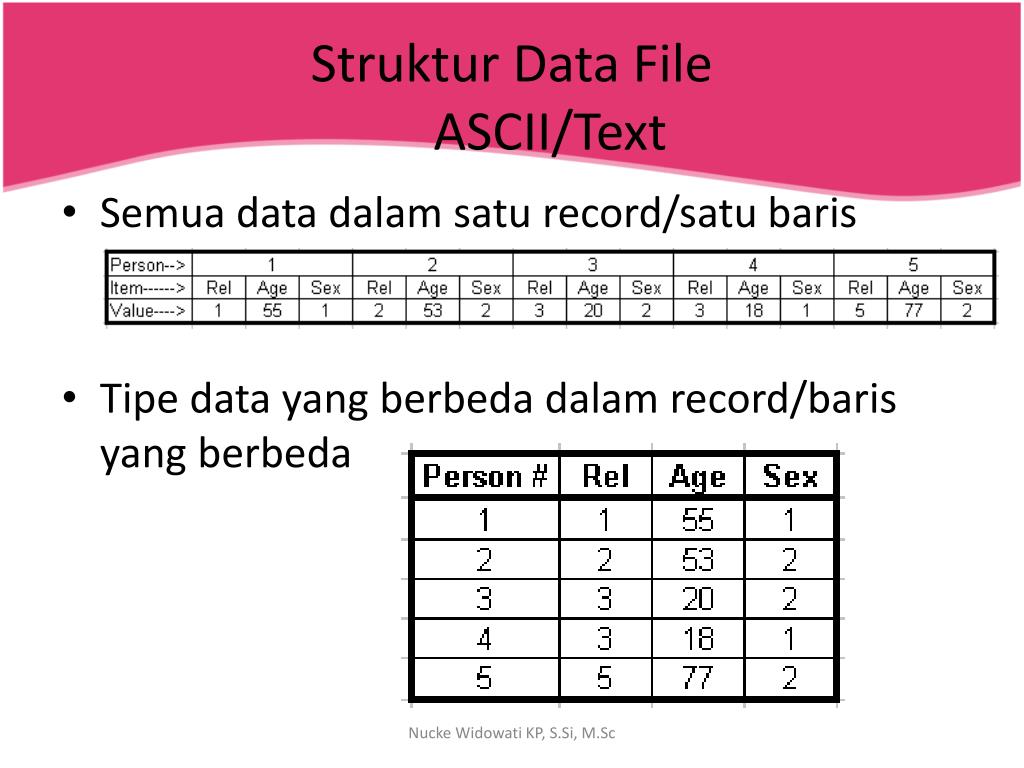 Struktur Data File
ASCII/Text

• Semua data dalam satu record/satu baris

| Person--> | 1 | | | 2 | | | 3 | | | 4 | | | 5 | | |
|---|---|---|---|---|---|---|---|---|---|---|---|---|---|---|---|
| Item------> | Rel | Age | Sex | Rel | Age | Sex | Rel | Age | Sex | Rel | Age | Sex | Rel | Age | Sex |
| Value----> | 1 | 55 | 1 | 2 | 53 | 2 | 3 | 20 | 2 | 3 | 18 | 1 | 5 | 77 | 2 |

• Tipe data yang berbeda dalam record/baris yang berbeda

| Person # | Rel | Age | Sex |
|---|---|---|---|
| 1 | 1 | 55 | 1 |
| 2 | 2 | 53 | 2 |
| 3 | 3 | 20 | 2 |
| 4 | 3 | 18 | 1 |
| 5 | 5 | 77 | 2 |

Nucke Widowati KP, S.Si, M.Sc